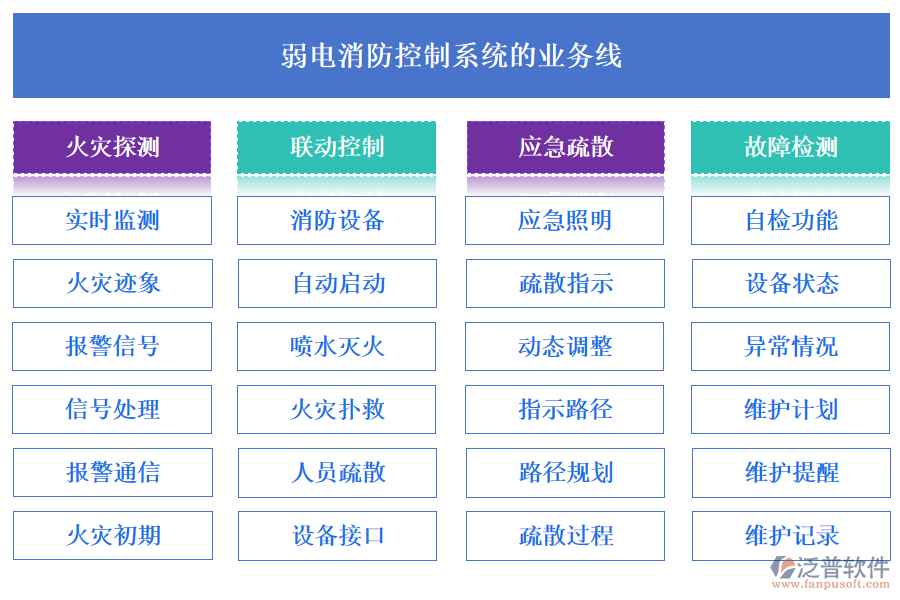 弱电消防控制系统的业务线

火灾探测

实时监测

火灾迹象

报警信号

信号处理

报警通信

火灾初期

联动控制

消防设备

自动启动

喷水灭火

火灾扑救

人员疏散

设备接口

应急疏散

应急照明

疏散指示

动态调整

指示路径

路径规划

疏散过程

故障检测

自检功能

设备状态

异常情况

维护计划

维护提醒

维护记录

泛普软件
www.fanpusoft.com